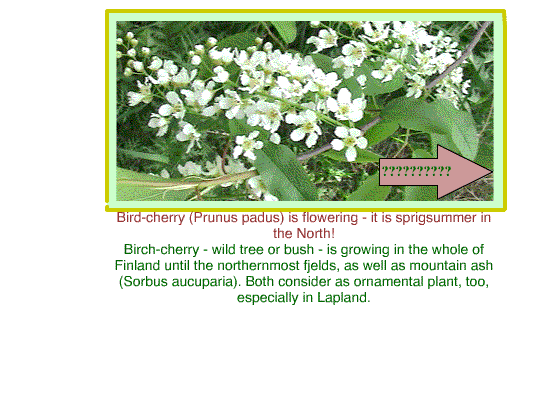 ??????????

Bird-cherry (Prunus padus) is flowering - it is sprigsummer in the North!

Birch-cherry - wild tree or bush - is growing in the whole of Finland until the northernmost fjelds, as well as mountain ash (Sorbus aucuparia). Both consider as ornamental plant, too, especially in Lapland.